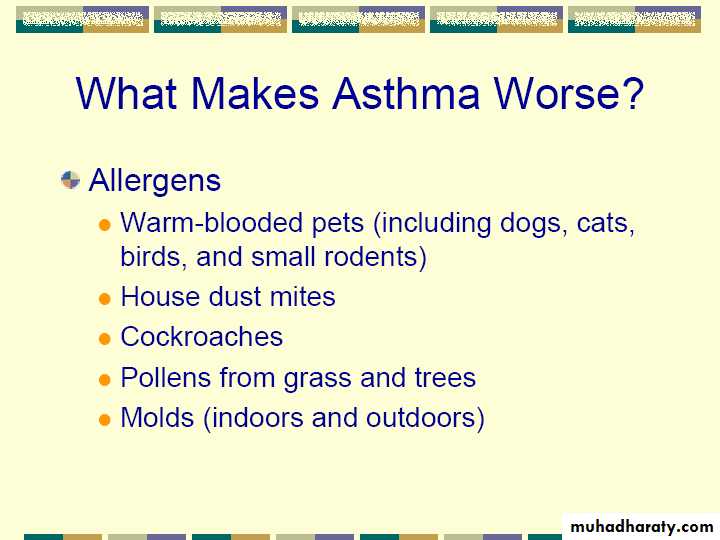 What Makes Asthma Worse?

Allergens

Warm-blooded pets (including dogs, cats, birds, and small rodents)

House dust mites

Cockroaches

Pollens from grass and trees

Molds (indoors and outdoors)

muhadharaty.com